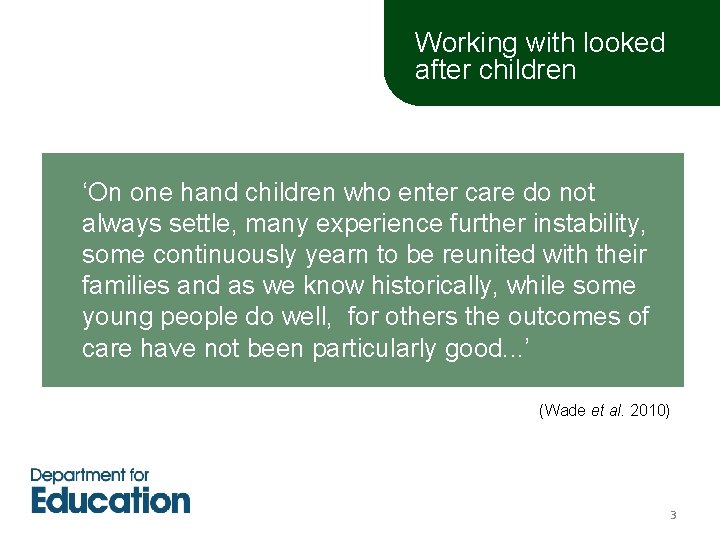 Working with looked after children

‘On one hand children who enter care do not always settle, many experience further instability, some continuously yearn to be reunited with their families and as we know historically, while some young people do well, for others the outcomes of care have not been particularly good...’

(Wade et al. 2010)

Department for Education

3